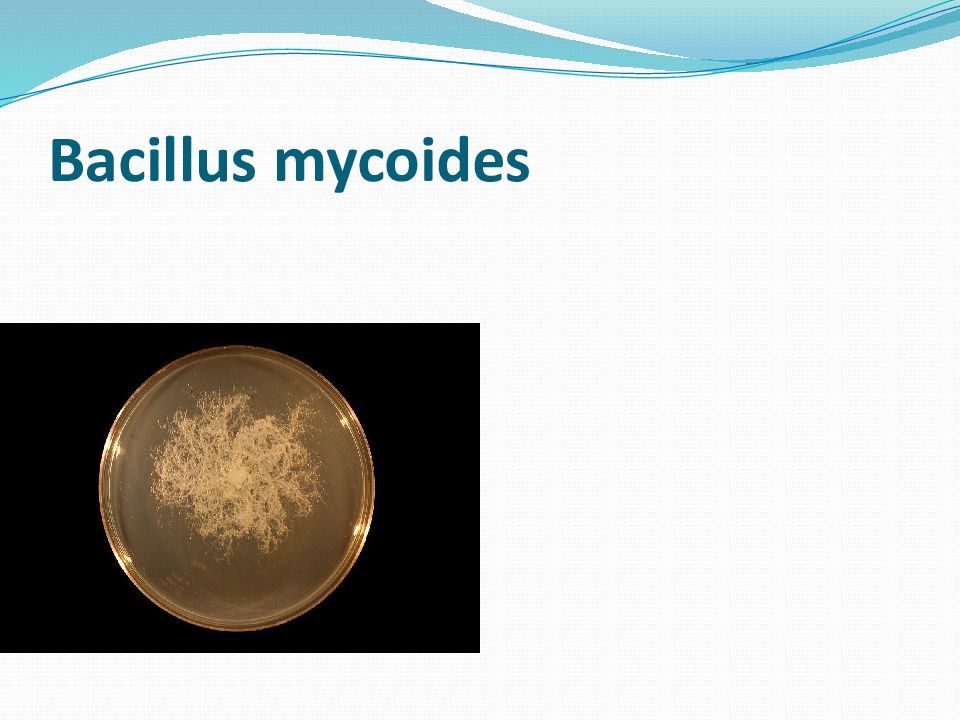 Bacillus mycoides